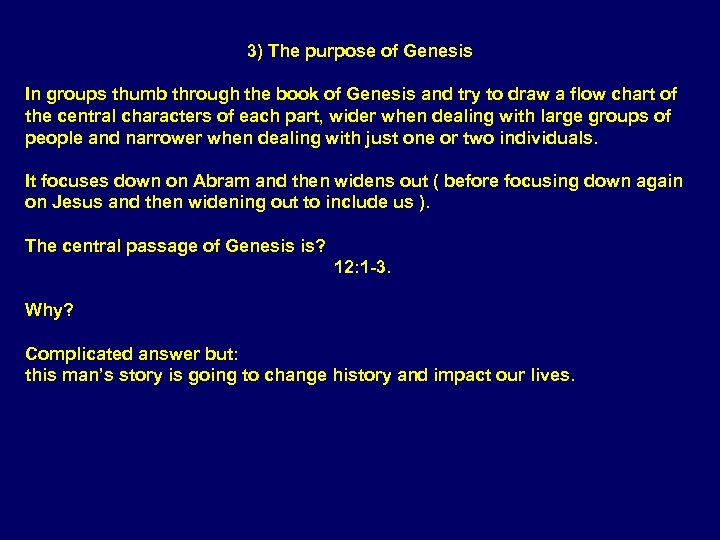 3) The purpose of Genesis

In groups thumb through the book of Genesis and try to draw a flow chart of the central characters of each part, wider when dealing with large groups of people and narrower when dealing with just one or two individuals.

It focuses down on Abram and then widens out ( before focusing down again on Jesus and then widening out to include us ).

The central passage of Genesis is?
12:1-3.

Why?

Complicated answer but:
this man's story is going to change history and impact our lives.